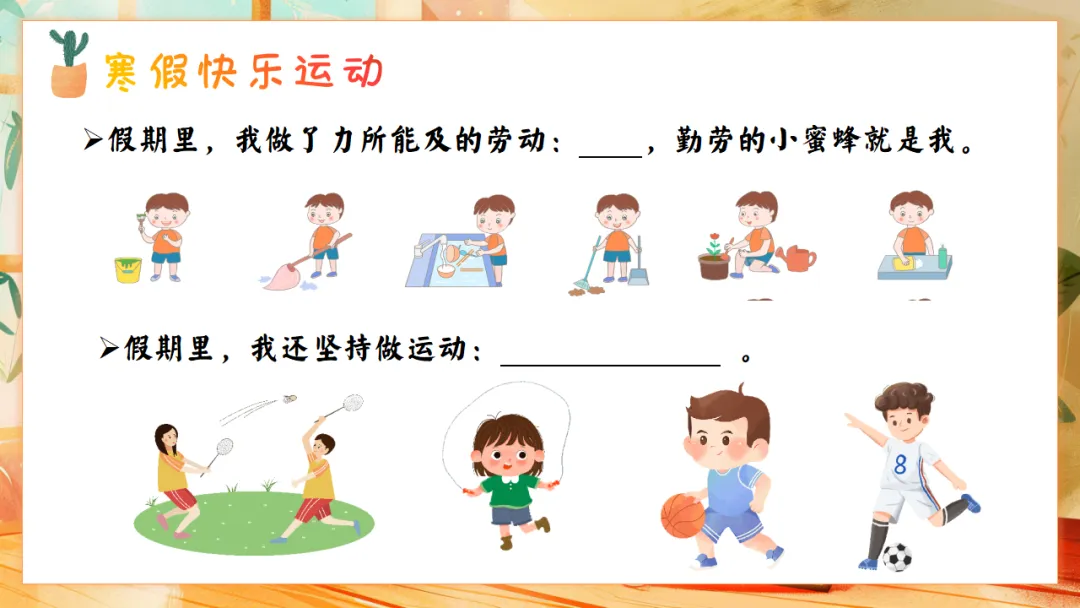 寒假快乐运动

➢假期里，我做了力所能及的劳动：____，勤劳的小蜜蜂就是我。

➢假期里，我还坚持做运动：______________ 。

8